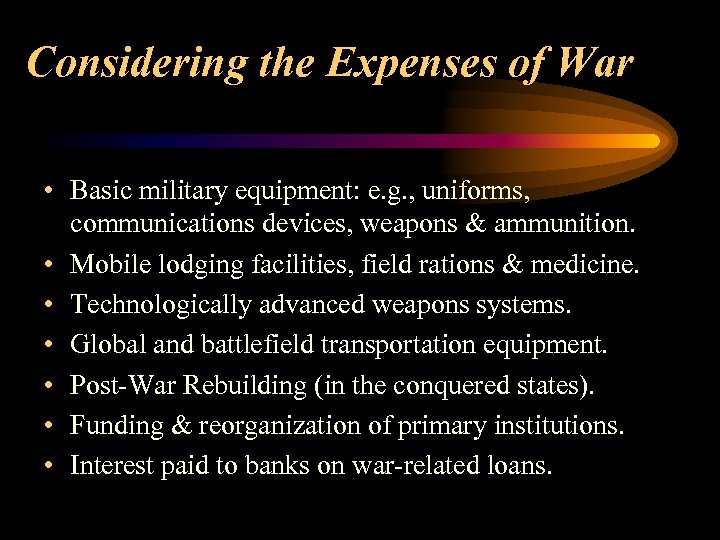 Considering the Expenses of War

• Basic military equipment: e.g., uniforms, communications devices, weapons & ammunition.
• Mobile lodging facilities, field rations & medicine.
• Technologically advanced weapons systems.
• Global and battlefield transportation equipment.
• Post-War Rebuilding (in the conquered states).
• Funding & reorganization of primary institutions.
• Interest paid to banks on war-related loans.